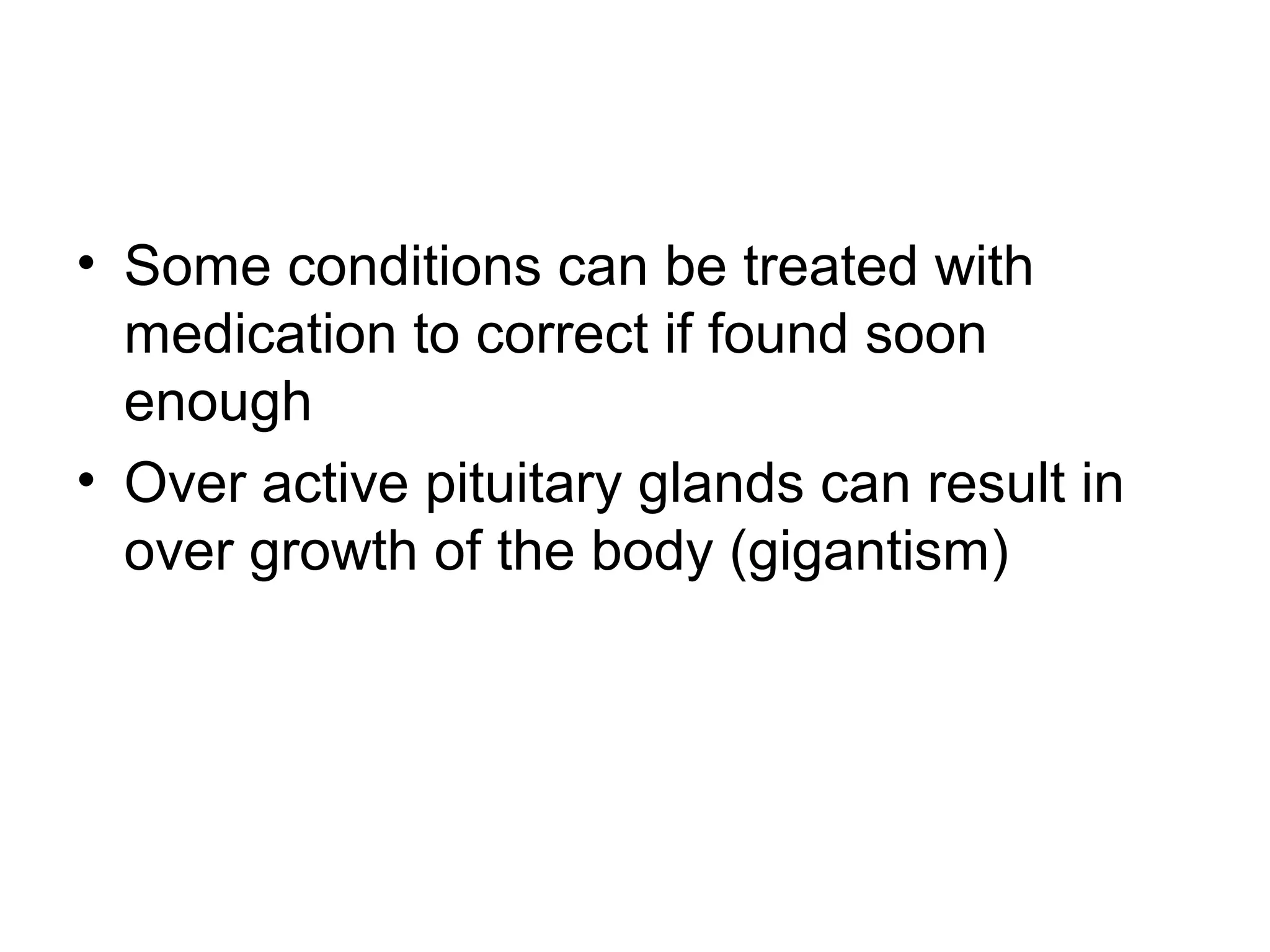 • Some conditions can be treated with medication to correct if found soon enough
• Over active pituitary glands can result in over growth of the body (gigantism)